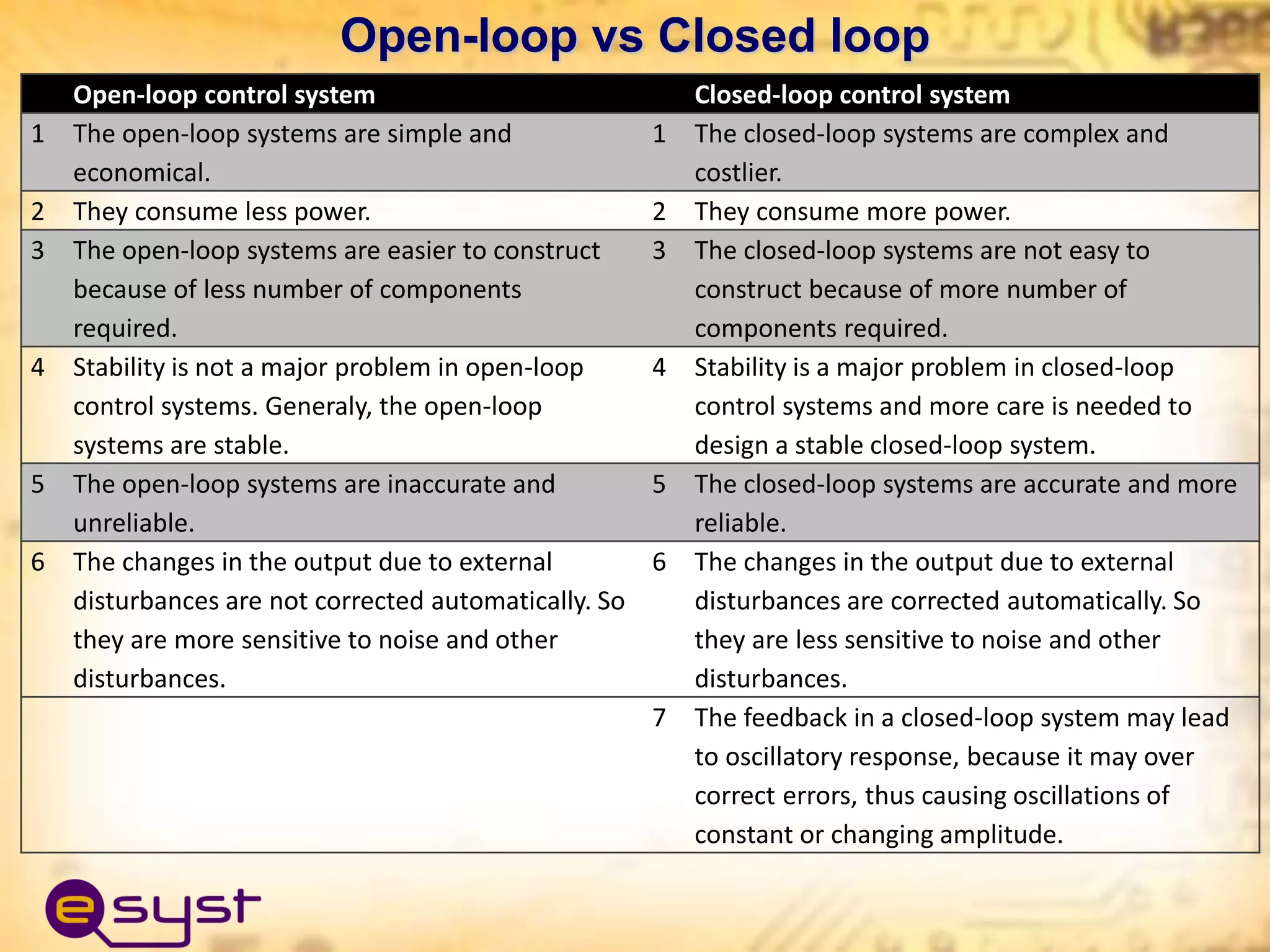 Open-loop vs Closed loop

| | Open-loop control system | | Closed-loop control system |
|---|---|---|---|
| 1 | The open-loop systems are simple and economical. | 1 | The closed-loop systems are complex and costlier. |
| 2 | They consume less power. | 2 | They consume more power. |
| 3 | The open-loop systems are easier to construct because of less number of components required. | 3 | The closed-loop systems are not easy to construct because of more number of components required. |
| 4 | Stability is not a major problem in open-loop control systems. Generaly, the open-loop systems are stable. | 4 | Stability is a major problem in closed-loop control systems and more care is needed to design a stable closed-loop system. |
| 5 | The open-loop systems are inaccurate and unreliable. | 5 | The closed-loop systems are accurate and more reliable. |
| 6 | The changes in the output due to external disturbances are not corrected automatically. So they are more sensitive to noise and other disturbances. | 6 | The changes in the output due to external disturbances are corrected automatically. So they are less sensitive to noise and other disturbances. |
| | | 7 | The feedback in a closed-loop system may lead to oscillatory response, because it may over correct errors, thus causing oscillations of constant or changing amplitude. |

esyst